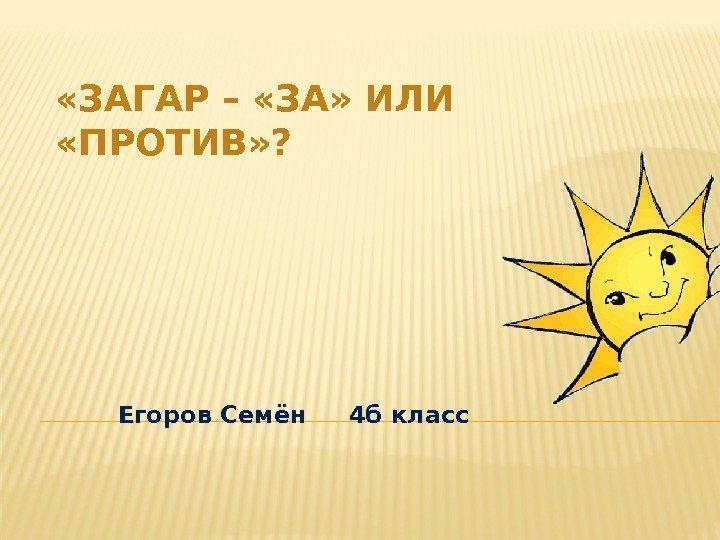 «ЗАГАР – «ЗА» ИЛИ «ПРОТИВ»?

Егоров Семён 4б класс